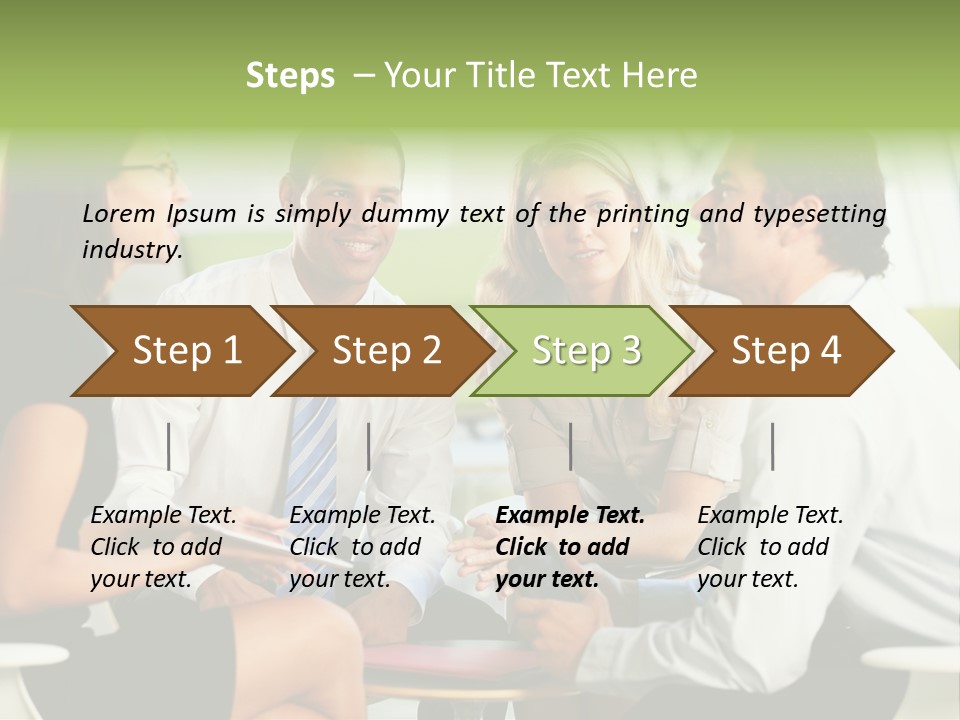 Steps – Your Title Text Here

Lorem Ipsum is simply dummy text of the printing and typesetting industry.

Step 1

Step 2

Step 3

Step 4

Example Text. Click to add your text.

Example Text. Click to add your text.

Example Text. Click to add your text.

Example Text. Click to add your text.